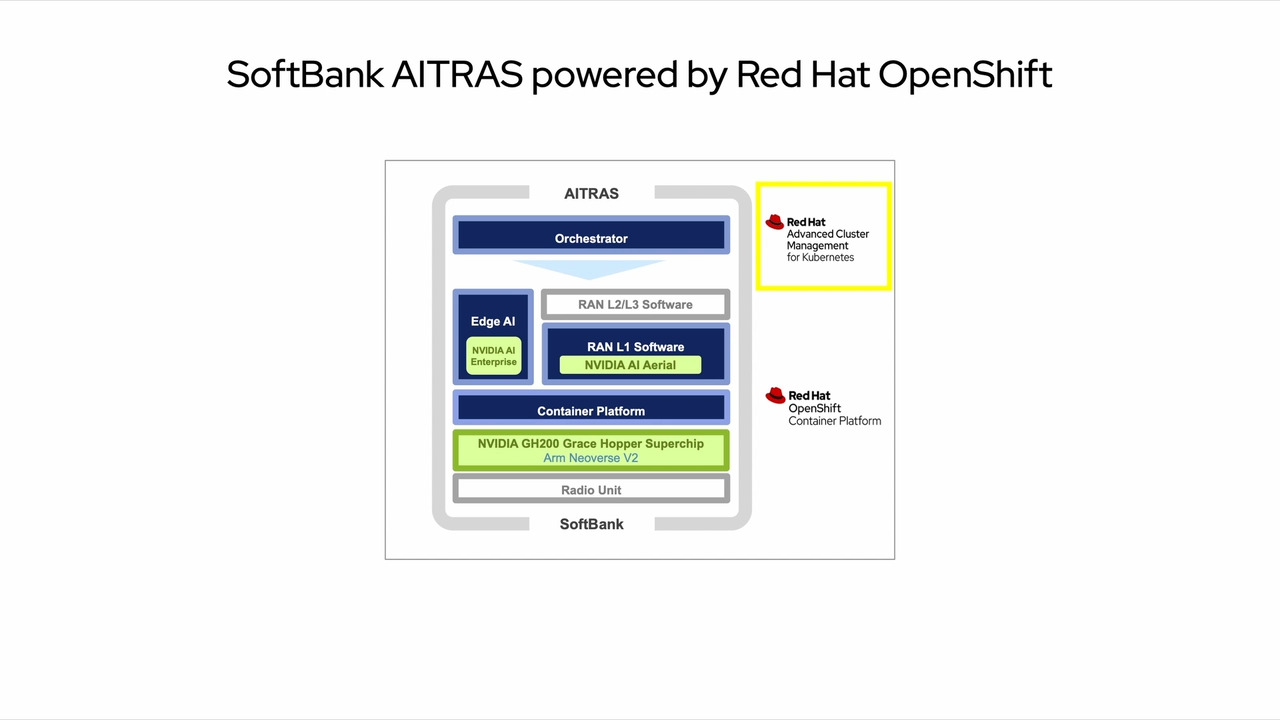 SoftBank AITRAS powered by Red Hat OpenShift

AITRAS

Orchestrator

Edge AI

NVIDIA AI Enterprise

RAN L2/L3 Software

RAN L1 Software

NVIDIA AI Aerial

Container Platform

NVIDIA GH200 Grace Hopper Superchip
Arm Neoverse V2

Radio Unit

SoftBank

Red Hat
Advanced Cluster Management for Kubernetes

Red Hat
OpenShift
Container Platform